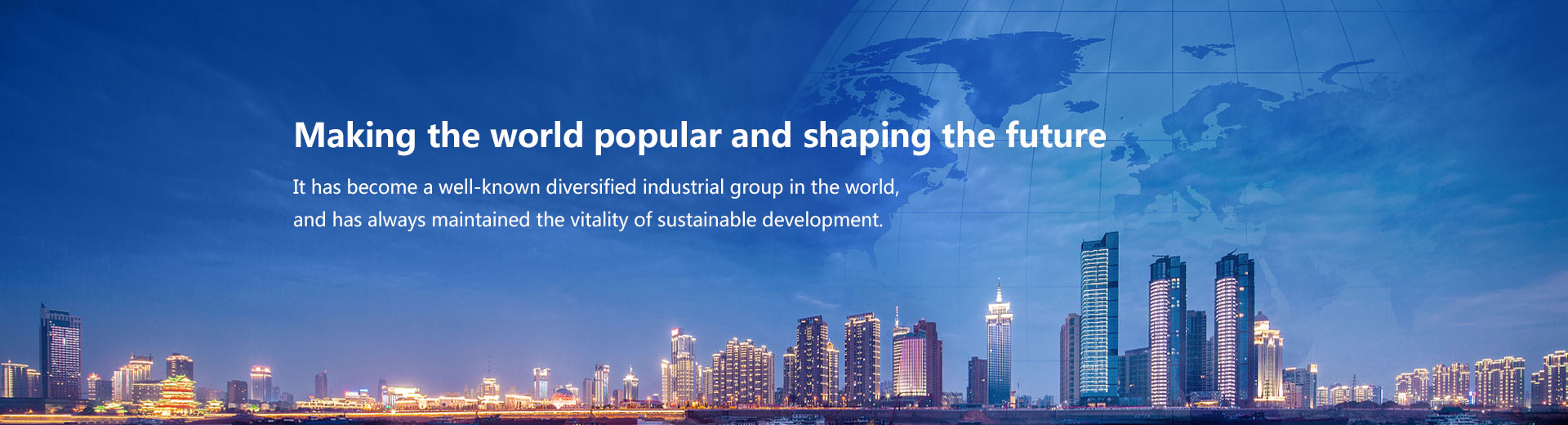 Making the world popular and shaping the future

It has become a well-known diversified industrial group in the world, and has always maintained the vitality of sustainable development.